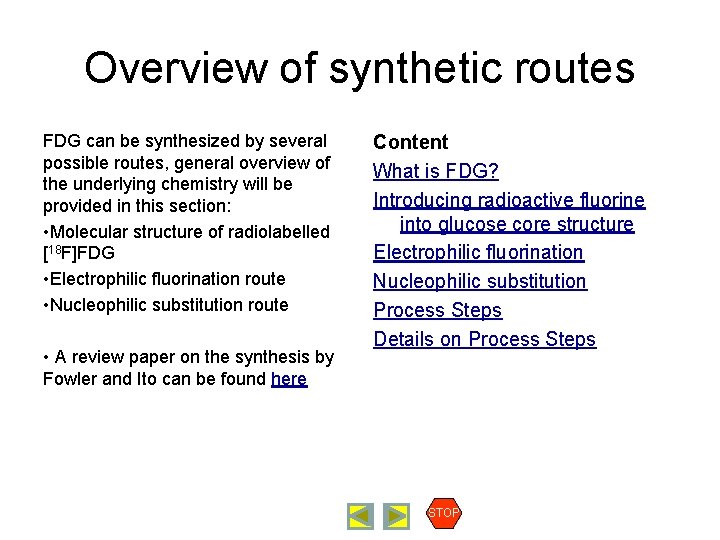 Overview of synthetic routes

FDG can be synthesized by several possible routes, general overview of the underlying chemistry will be provided in this section:

•Molecular structure of radiolabelled [$^{18}$F]FDG

•Electrophilic fluorination route

•Nucleophilic substitution route

• A review paper on the synthesis by Fowler and Ito can be found here

Content

What is FDG?

Introducing radioactive fluorine into glucose core structure

Electrophilic fluorination

Nucleophilic substitution

Process Steps

Details on Process Steps

STOP